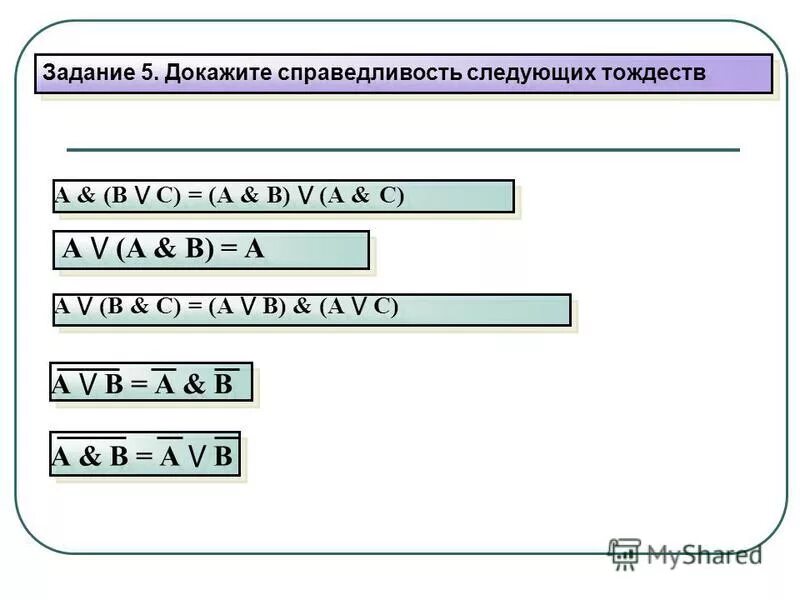 Задание 5. Докажите справедливость следующих тождеств

$A \& (B \vee C) = (A \& B) \vee (A \& C)$

$A \vee (A \& B) = A$

$A \vee (B \& C) = (A \vee B) \& (A \vee C)$

$\overline{A \vee B} = \overline{A} \& \overline{B}$

$\overline{A \& B} = \overline{A} \vee \overline{B}$

MyShared